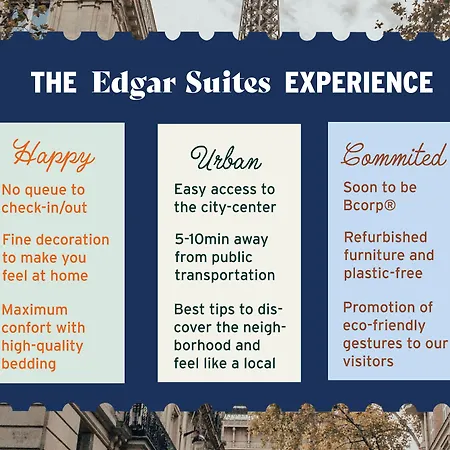 THE Edgar Suites EXPERIENCE

Happy

No queue to check-in/out

Fine decoration to make you feel at home

Maximum confort with high-quality bedding

Urban

Easy access to the city-center

5-10min away from public transportation

Best tips to discover the neighborhood and feel like a local

Commited

Soon to be Bcorp®

Refurbished furniture and plastic-free

Promotion of eco-friendly gestures to our visitors